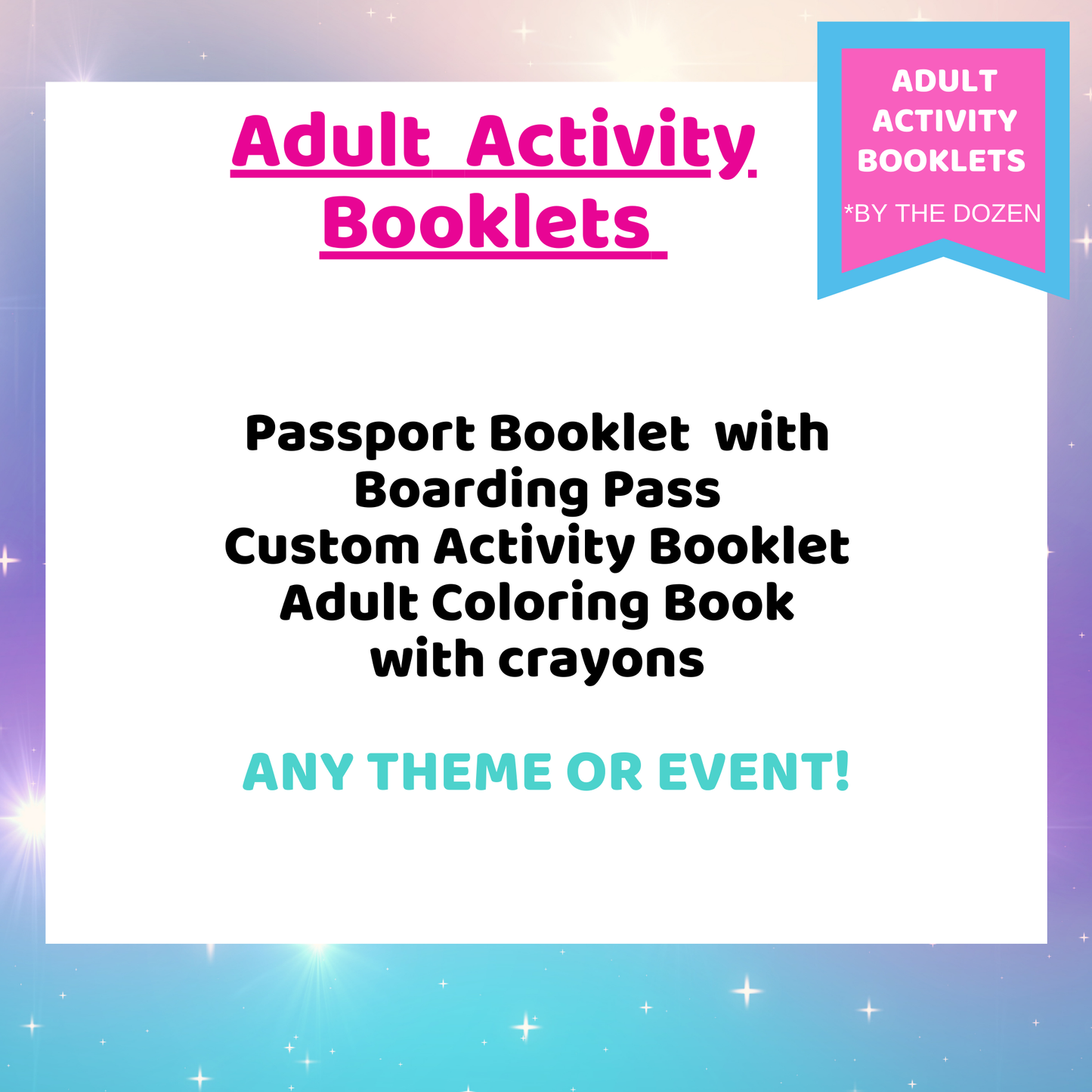 Adult Activity Booklets

ADULT ACTIVITY BOOKLETS

*BY THE DOZEN

Passport Booklet with Boarding Pass
Custom Activity Booklet
Adult Coloring Book with crayons

ANY THEME OR EVENT!